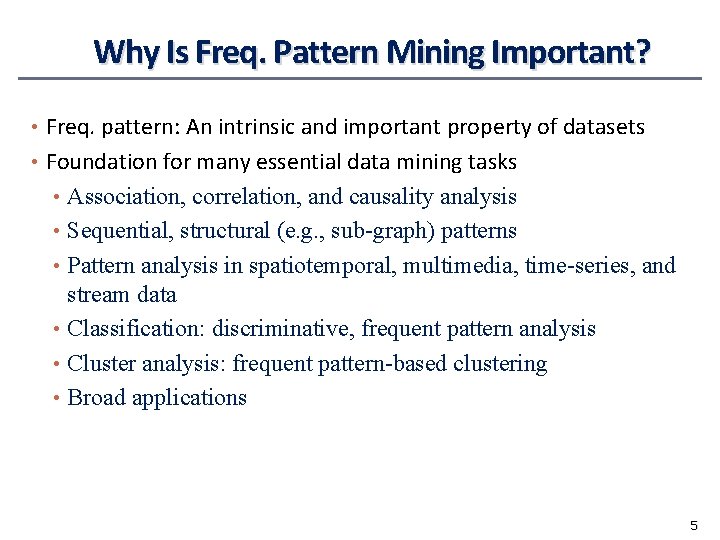 Why Is Freq. Pattern Mining Important?

• Freq. pattern: An intrinsic and important property of datasets
• Foundation for many essential data mining tasks
  • Association, correlation, and causality analysis
  • Sequential, structural (e.g., sub-graph) patterns
  • Pattern analysis in spatiotemporal, multimedia, time-series, and stream data
  • Classification: discriminative, frequent pattern analysis
  • Cluster analysis: frequent pattern-based clustering
  • Broad applications

5